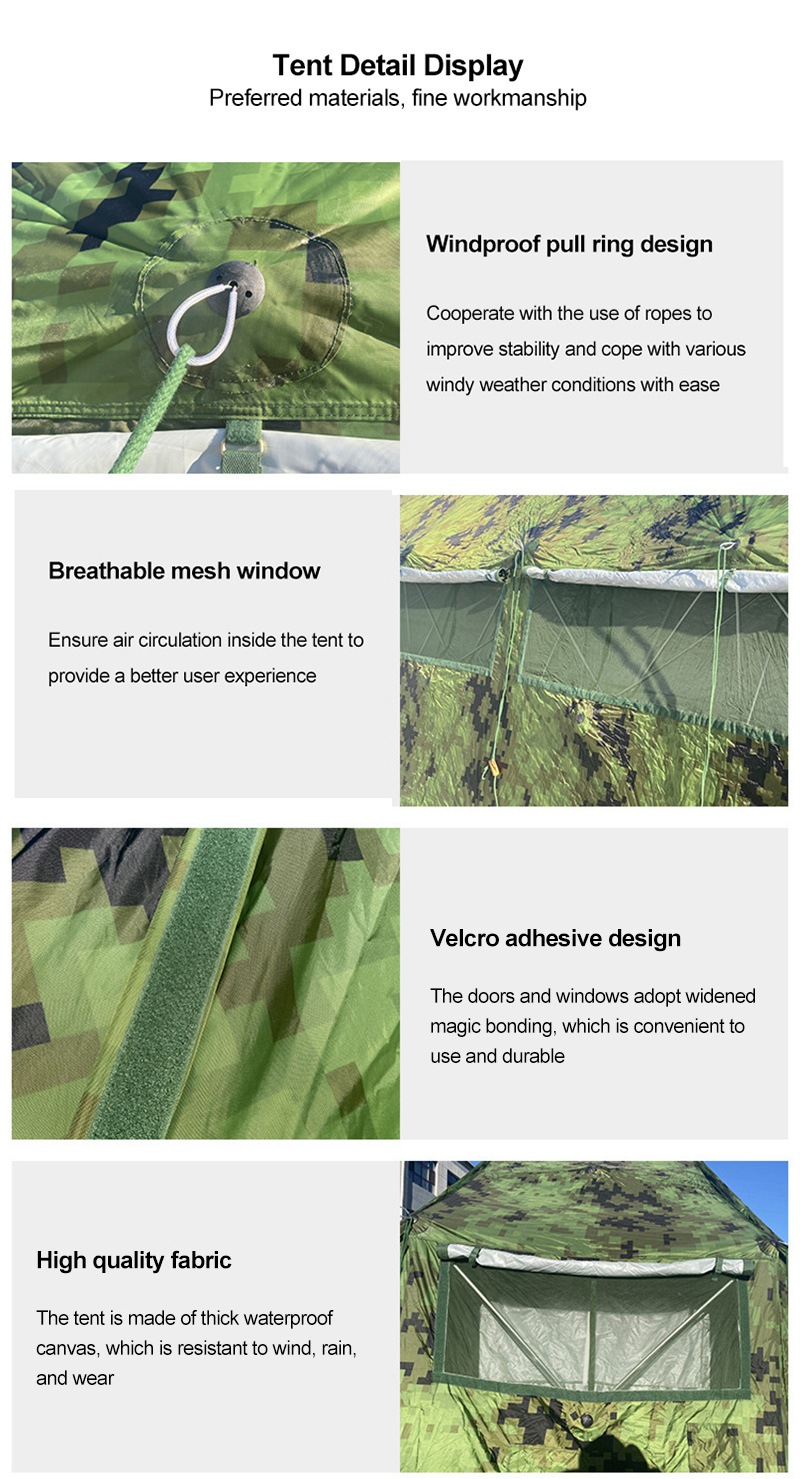 Tent Detail Display
Preferred materials, fine workmanship

Windproof pull ring design

Cooperate with the use of ropes to improve stability and cope with various windy weather conditions with ease

Breathable mesh window

Ensure air circulation inside the tent to provide a better user experience

Velcro adhesive design

The doors and windows adopt widened magic bonding, which is convenient to use and durable

High quality fabric

The tent is made of thick waterproof canvas, which is resistant to wind, rain, and wear